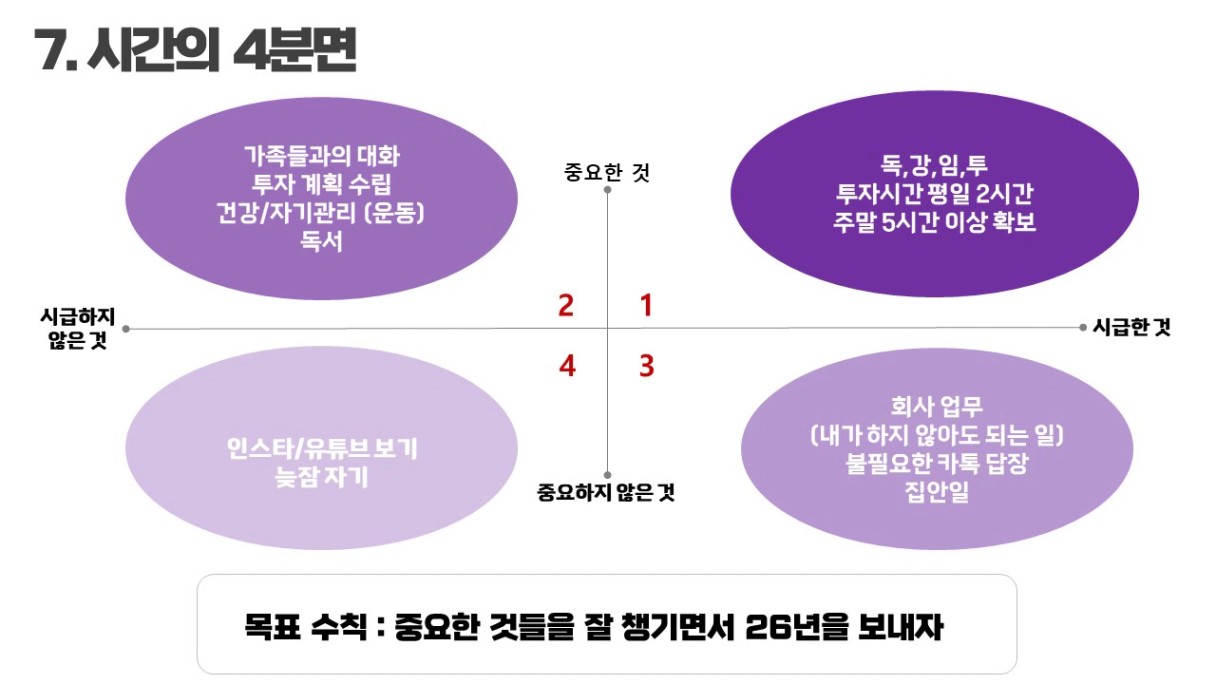 7. 시간의 4분면

가족들과의 대화
투자 계획 수립
건강/자기관리 (운동)
독서

중요한 것

독,강,임,투
투자시간 평일 2시간
주말 5시간 이상 확보

시급하지 않은 것

2 1

시급한 것

4 3

인스타/유튜브 보기
늦잠 자기

중요하지 않은 것

회사 업무
(내가 하지 않아도 되는 일)
불필요한 카톡 답장
집안일

목표 수칙 : 중요한 것들을 잘 챙기면서 26년을 보내자